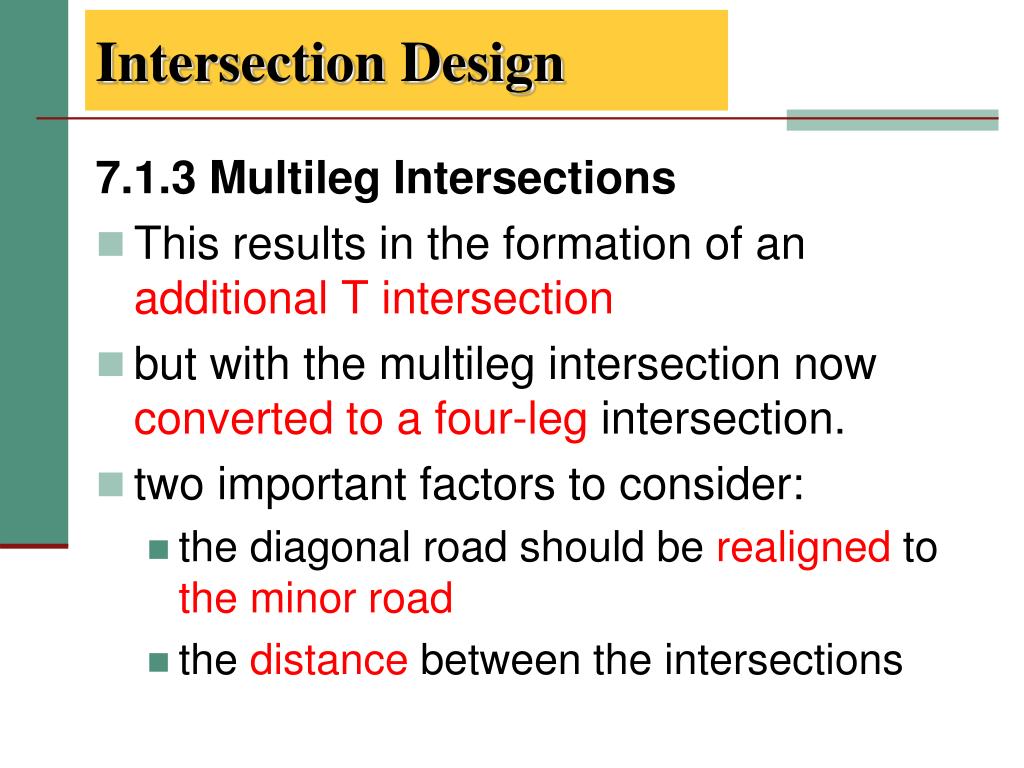 Intersection Design

7.1.3 Multileg Intersections

This results in the formation of an additional T intersection

but with the multileg intersection now converted to a four-leg intersection.

two important factors to consider:

the diagonal road should be realigned to the minor road

the distance between the intersections